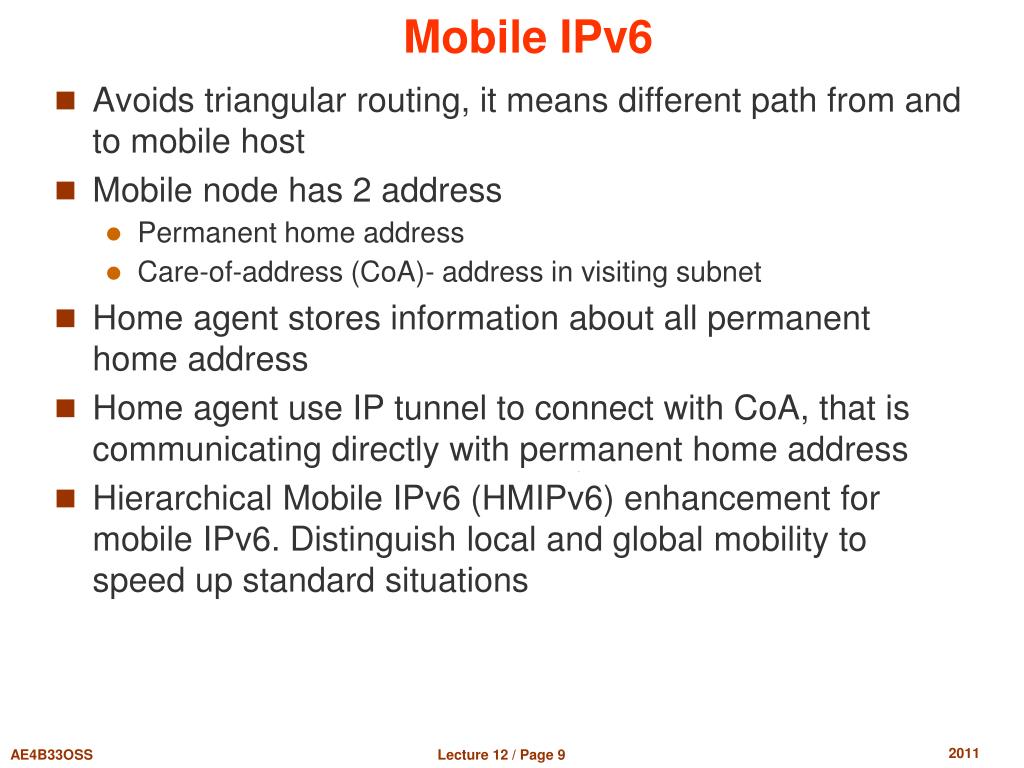 Mobile IPv6

Avoids triangular routing, it means different path from and to mobile host

Mobile node has 2 address

Permanent home address

Care-of-address (CoA)- address in visiting subnet

Home agent stores information about all permanent home address

Home agent use IP tunnel to connect with CoA, that is communicating directly with permanent home address

Hierarchical Mobile IPv6 (HMIPv6) enhancement for mobile IPv6. Distinguish local and global mobility to speed up standard situations

AE4B33OSS

Lecture 12 / Page 9

2011